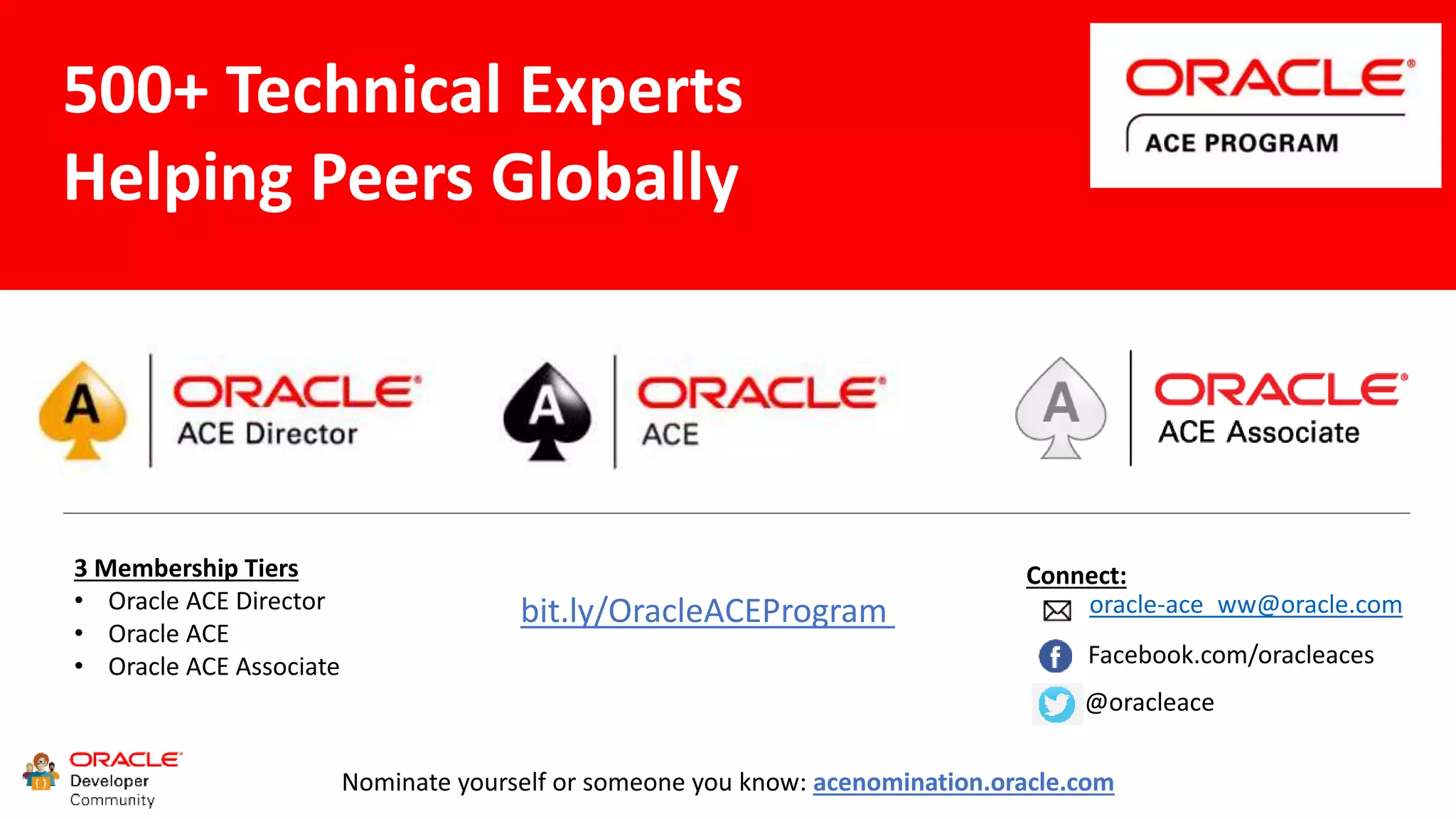 500+ Technical Experts
Helping Peers Globally

ORACLE
ACE PROGRAM

A ORACLE ACE Director

A ORACLE ACE

A ORACLE ACE Associate

3 Membership Tiers
• Oracle ACE Director
• Oracle ACE
• Oracle ACE Associate

bit.ly/OracleACEProgram

Connect:
oracle-ace_ww@oracle.com
Facebook.com/oracleaces
@oracleace

ORACLE
Developer
Community

Nominate yourself or someone you know: acenomination.oracle.com